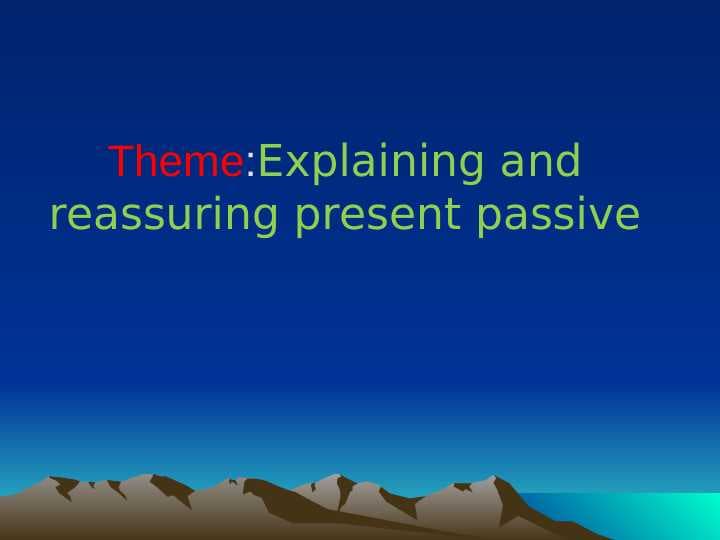 Theme:Explaining and reassuring present passive